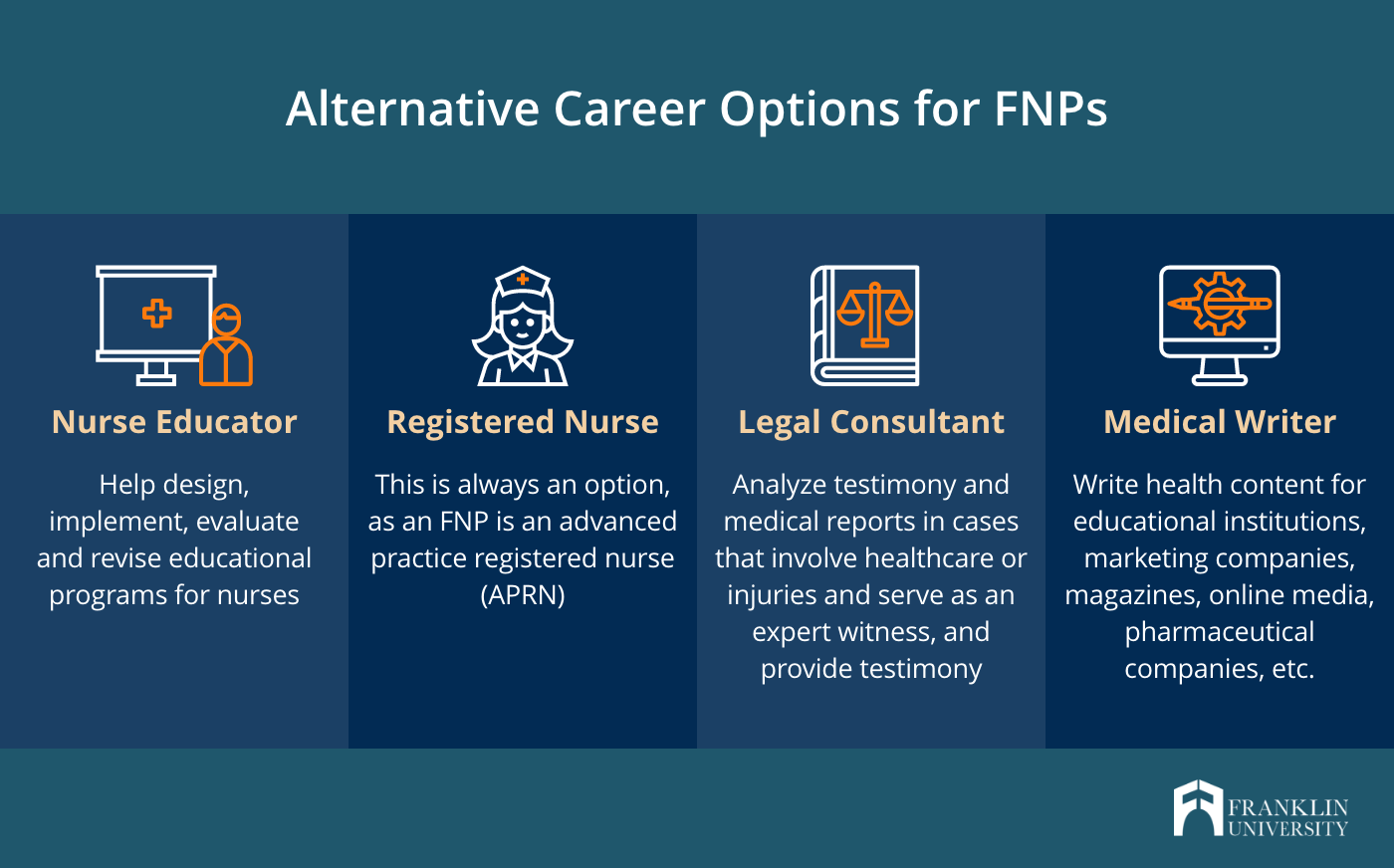 Alternative Career Options for FNPs

Nurse Educator

Help design, implement, evaluate and revise educational programs for nurses

Registered Nurse

This is always an option, as an FNP is an advanced practice registered nurse (APRN)

Legal Consultant

Analyze testimony and medical reports in cases that involve healthcare or injuries and serve as an expert witness, and provide testimony

Medical Writer

Write health content for educational institutions, marketing companies, magazines, online media, pharmaceutical companies, etc.

FRANKLIN UNIVERSITY